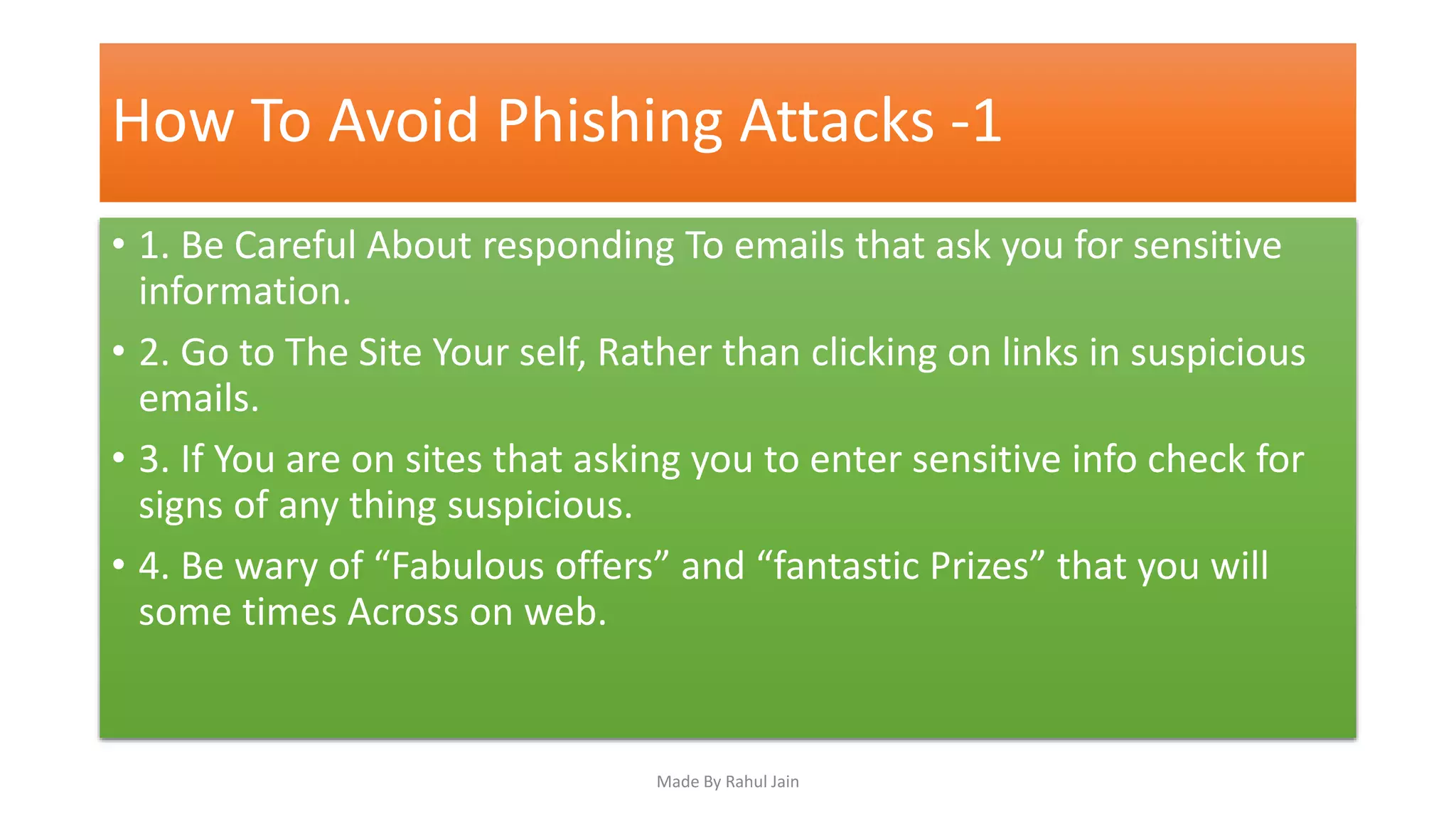 How To Avoid Phishing Attacks -1

• 1. Be Careful About responding To emails that ask you for sensitive information.

• 2. Go to The Site Your self, Rather than clicking on links in suspicious emails.

• 3. If You are on sites that asking you to enter sensitive info check for signs of any thing suspicious.

• 4. Be wary of “Fabulous offers” and “fantastic Prizes” that you will some times Across on web.

Made By Rahul Jain